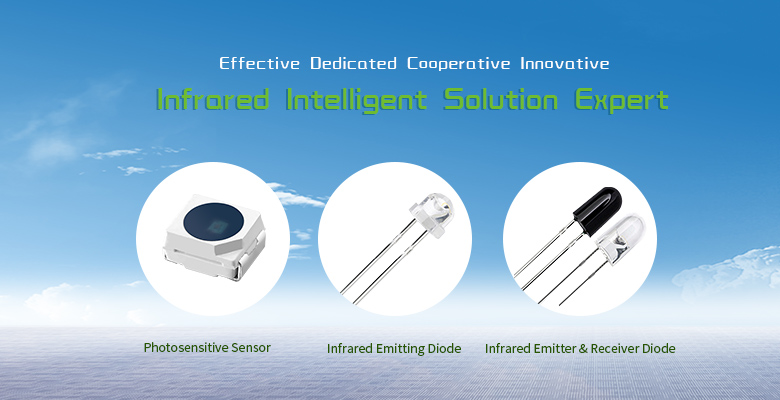 Effective Dedicated Cooperative Innovative

Infrared Intelligent Solution Expert

Photosensitive Sensor

Infrared Emitting Diode

Infrared Emitter & Receiver Diode